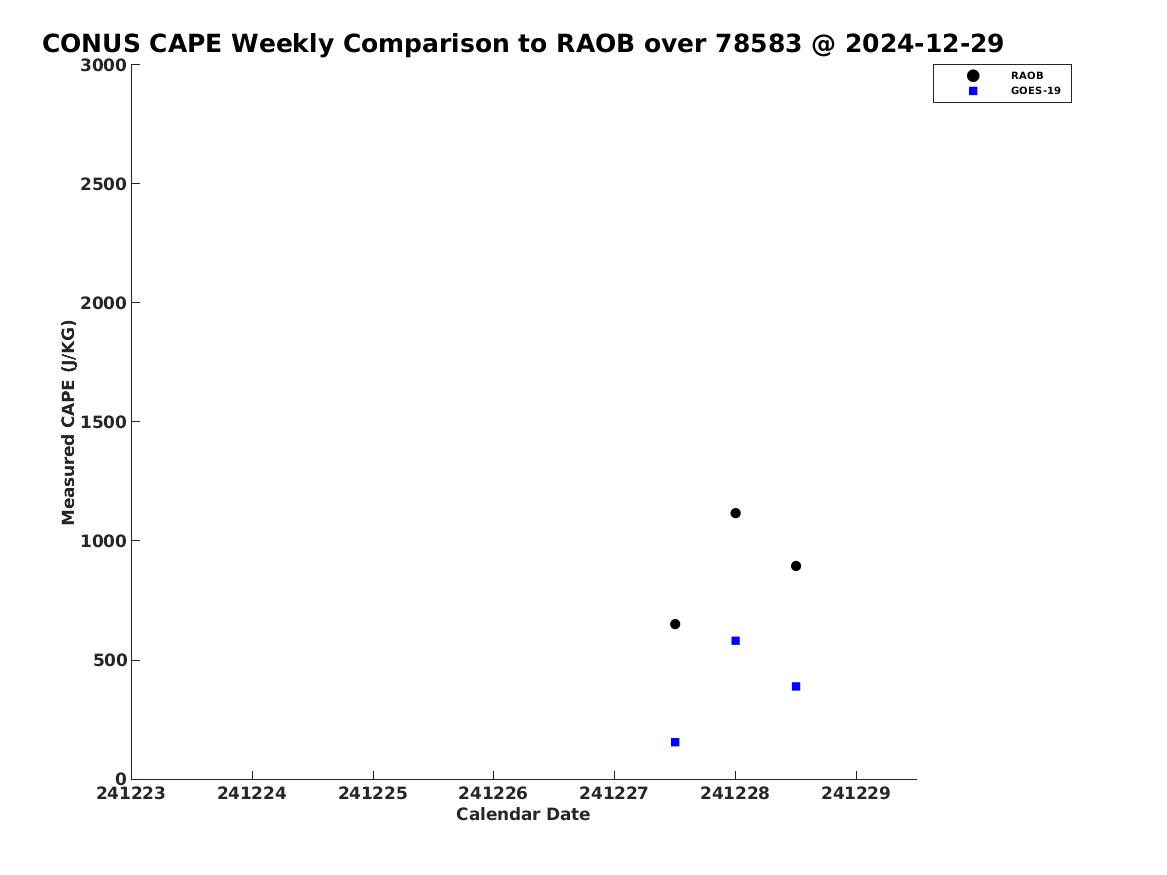 CONUS CAPE Weekly Comparison to RAOB over 78583 @ 2024-12-29

RAOB
GOES-19

Measured CAPE (J/KG)

3000
2500
2000
1500
1000
500
0

241223
241224
241225
241226
241227
241228
241229

Calendar Date